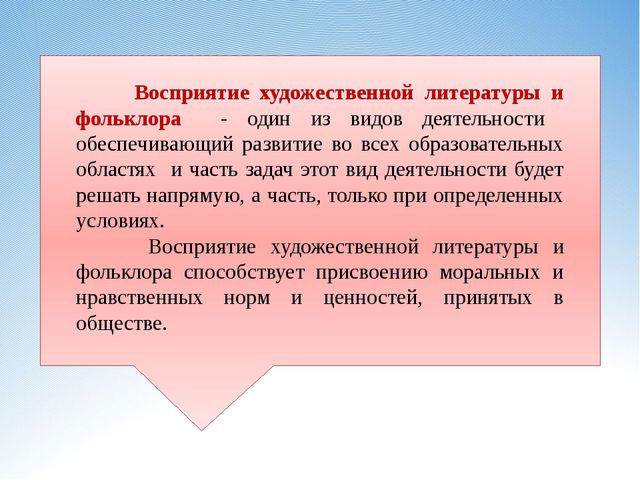 Восприятие художественной литературы и фольклора - один из видов деятельности обеспечивающий развитие во всех образовательных областях и часть задач этот вид деятельности будет решать напрямую, а часть, только при определенных условиях.

Восприятие художественной литературы и фольклора способствует присвоению моральных и нравственных норм и ценностей, принятых в обществе.